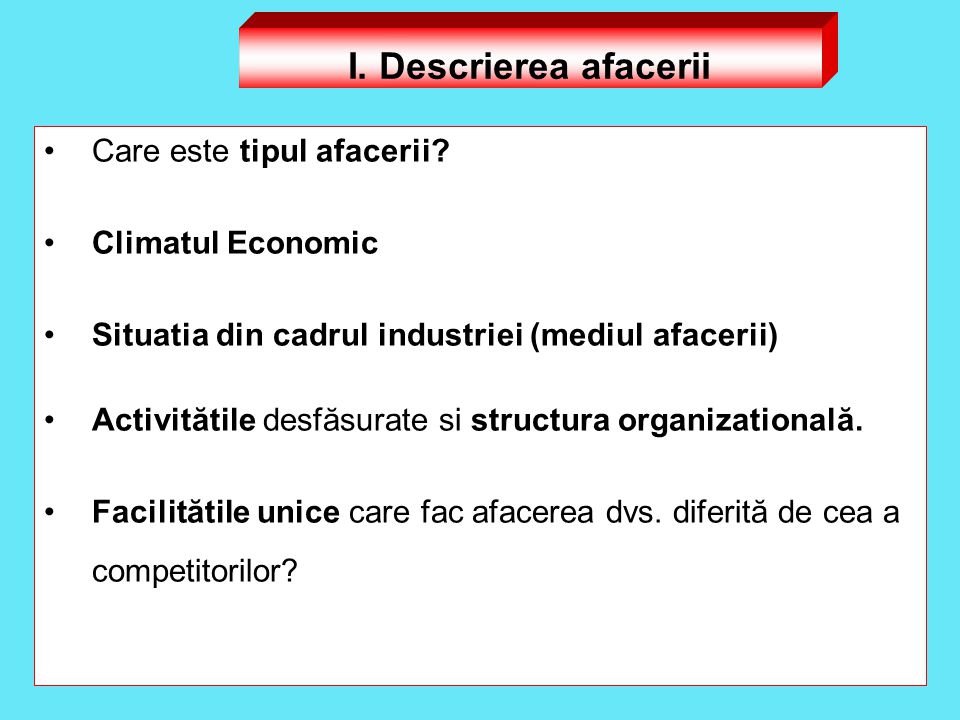 I. Descrierea afacerii

• Care este tipul afacerii?

• Climatul Economic

• Situatia din cadrul industriei (mediul afacerii)

• Activitătile desfăsurate si structura organizatională.

• Facilitătile unice care fac afacerea dvs. diferită de cea a competitorilor?